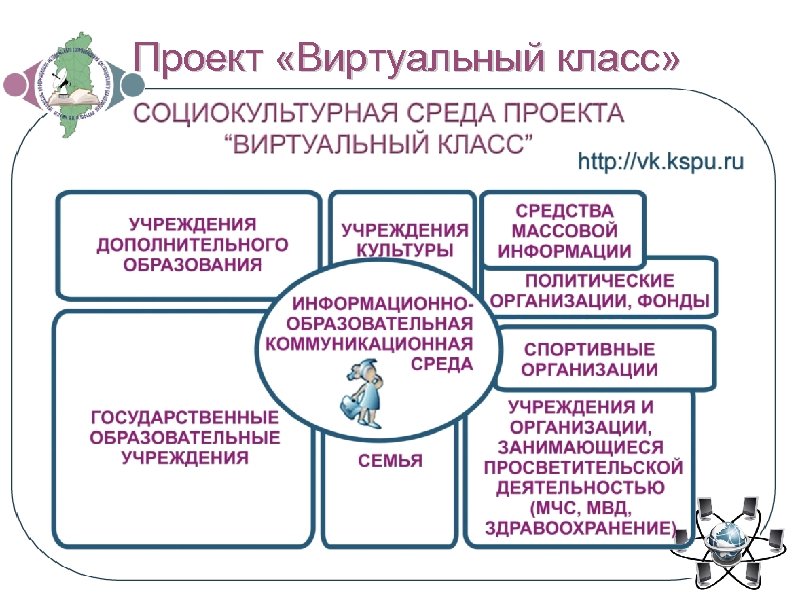 Проект «Виртуальный класс»

СОЦИОКУЛЬТУРНАЯ СРЕДА ПРОЕКТА "ВИРТУАЛЬНЫЙ КЛАСС"

http://vk.kspu.ru

УЧРЕЖДЕНИЯ ДОПОЛНИТЕЛЬНОГО ОБРАЗОВАНИЯ

УЧРЕЖДЕНИЯ КУЛЬТУРЫ

СРЕДСТВА МАССОВОЙ ИНФОРМАЦИИ

ПОЛИТИЧЕСКИЕ ОРГАНИЗАЦИИ, ФОНДЫ

ИНФОРМАЦИОННО-ОБРАЗОВАТЕЛЬНАЯ КОММУНИКАЦИОННАЯ СРЕДА

СПОРТИВНЫЕ ОРГАНИЗАЦИИ

ГОСУДАРСТВЕННЫЕ ОБРАЗОВАТЕЛЬНЫЕ УЧРЕЖДЕНИЯ

СЕМЬЯ

УЧРЕЖДЕНИЯ И ОРГАНИЗАЦИИ, ЗАНИМАЮЩИЕСЯ ПРОСВЕТИТЕЛЬСКОЙ ДЕЯТЕЛЬНОСТЬЮ (МЧС, МВД, ЗДРАВООХРАНЕНИЕ)